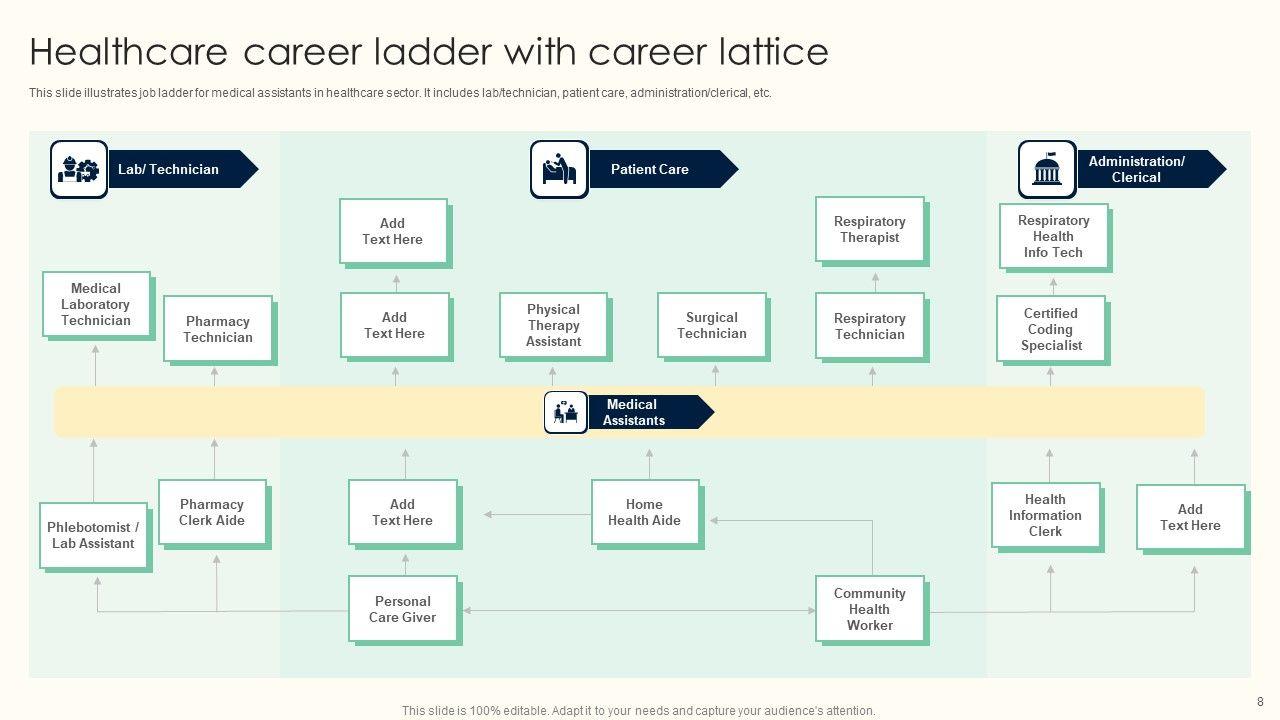 Healthcare career ladder with career lattice

This slide illustrates job ladder for medical assistants in healthcare sector. It includes lab/technician, patient care, administration/clerical, etc.

Lab/ Technician

Patient Care

Administration/ Clerical

Add Text Here

Respiratory Therapist

Respiratory Health Info Tech

Medical Laboratory Technician

Pharmacy Technician

Add Text Here

Physical Therapy Assistant

Surgical Technician

Respiratory Technician

Certified Coding Specialist

Medical Assistants

Phlebotomist / Lab Assistant

Pharmacy Clerk Aide

Add Text Here

Home Health Aide

Health Information Clerk

Add Text Here

Personal Care Giver

Community Health Worker

This slide is 100% editable. Adapt it to your needs and capture your audience's attention.

8